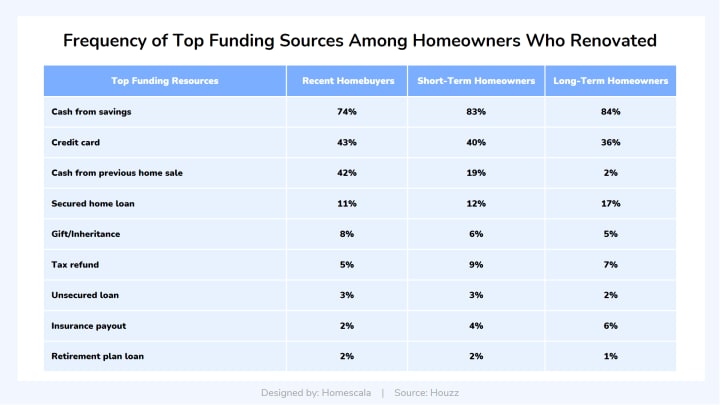 Frequency of Top Funding Sources Among Homeowners Who Renovated

| Top Funding Resources | Recent Homebuyers | Short-Term Homeowners | Long-Term Homeowners |
|---|---|---|---|
| Cash from savings | 74% | 83% | 84% |
| Credit card | 43% | 40% | 36% |
| Cash from previous home sale | 42% | 19% | 2% |
| Secured home loan | 11% | 12% | 17% |
| Gift/Inheritance | 8% | 6% | 5% |
| Tax refund | 5% | 9% | 7% |
| Unsecured loan | 3% | 3% | 2% |
| Insurance payout | 2% | 4% | 6% |
| Retirement plan loan | 2% | 2% | 1% |

Designed by: Homescala | Source: Houzz